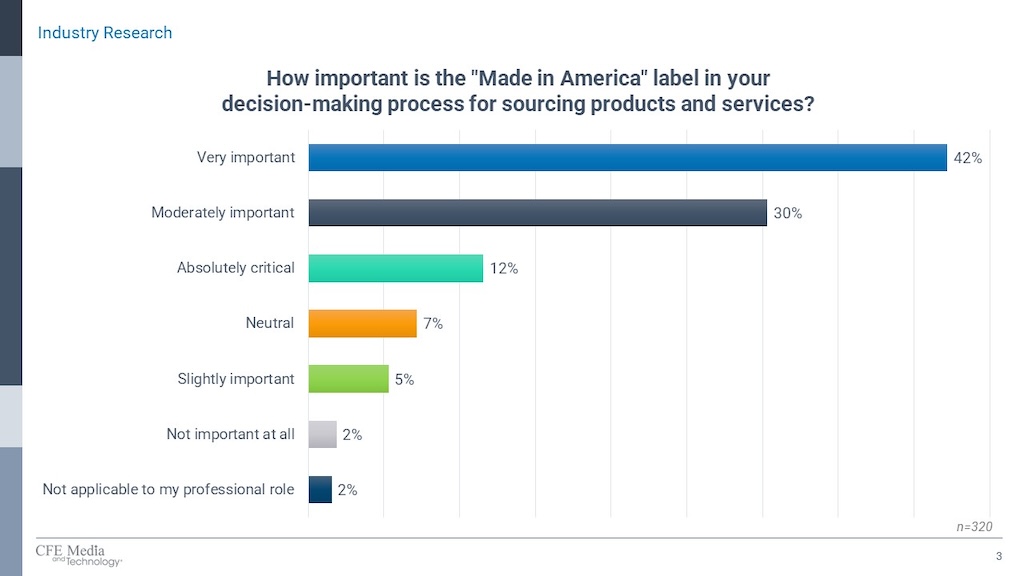 Industry Research

How important is the "Made in America" label in your decision-making process for sourcing products and services?

Very important 42%

Moderately important 30%

Absolutely critical 12%

Neutral 7%

Slightly important 5%

Not important at all 2%

Not applicable to my professional role 2%

n=320

CFE Media and Technology

3